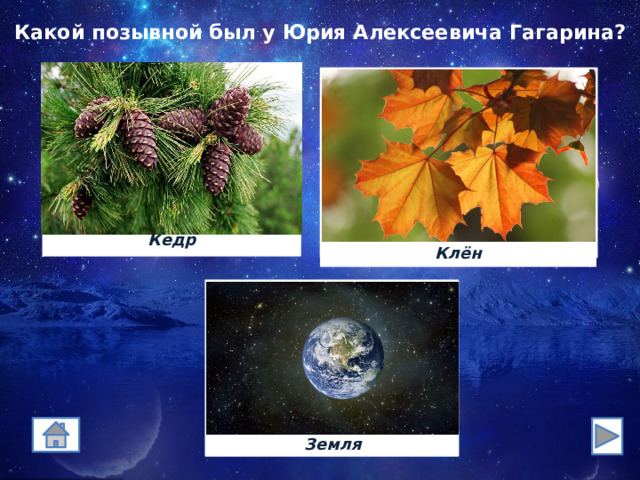 Какой позывной был у Юрия Алексеевича Гагарина?

Кедр

Клён

Земля